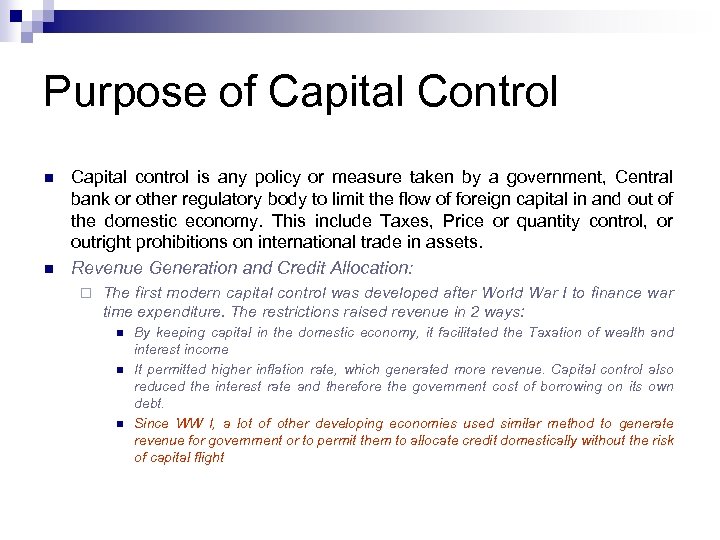 Purpose of Capital Control

Capital control is any policy or measure taken by a government, Central bank or other regulatory body to limit the flow of foreign capital in and out of the domestic economy. This include Taxes, Price or quantity control, or outright prohibitions on international trade in assets.

Revenue Generation and Credit Allocation:

The first modern capital control was developed after World War I to finance war time expenditure. The restrictions raised revenue in 2 ways:

By keeping capital in the domestic economy, it facilitated the Taxation of wealth and interest income

It permitted higher inflation rate, which generated more revenue. Capital control also reduced the interest rate and therefore the government cost of borrowing on its own debt.

Since WW I, a lot of other developing economies used similar method to generate revenue for government or to permit them to allocate credit domestically without the risk of capital flight